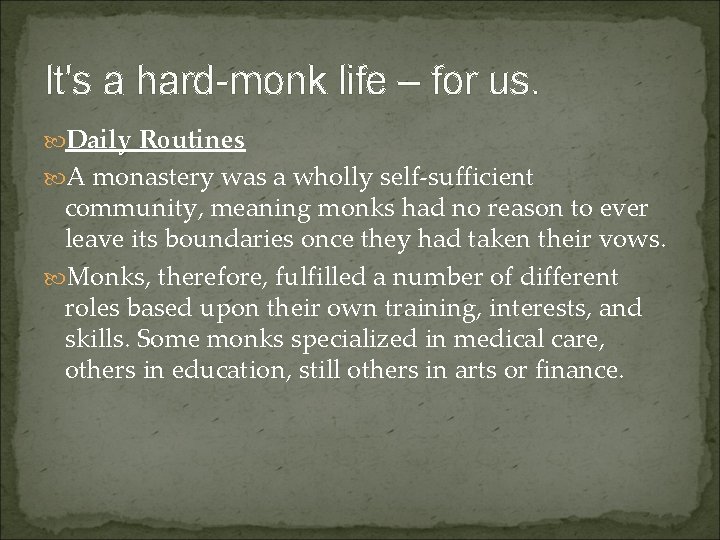 It's a hard-monk life – for us.

Daily Routines

A monastery was a wholly self-sufficient community, meaning monks had no reason to ever leave its boundaries once they had taken their vows.

Monks, therefore, fulfilled a number of different roles based upon their own training, interests, and skills. Some monks specialized in medical care, others in education, still others in arts or finance.